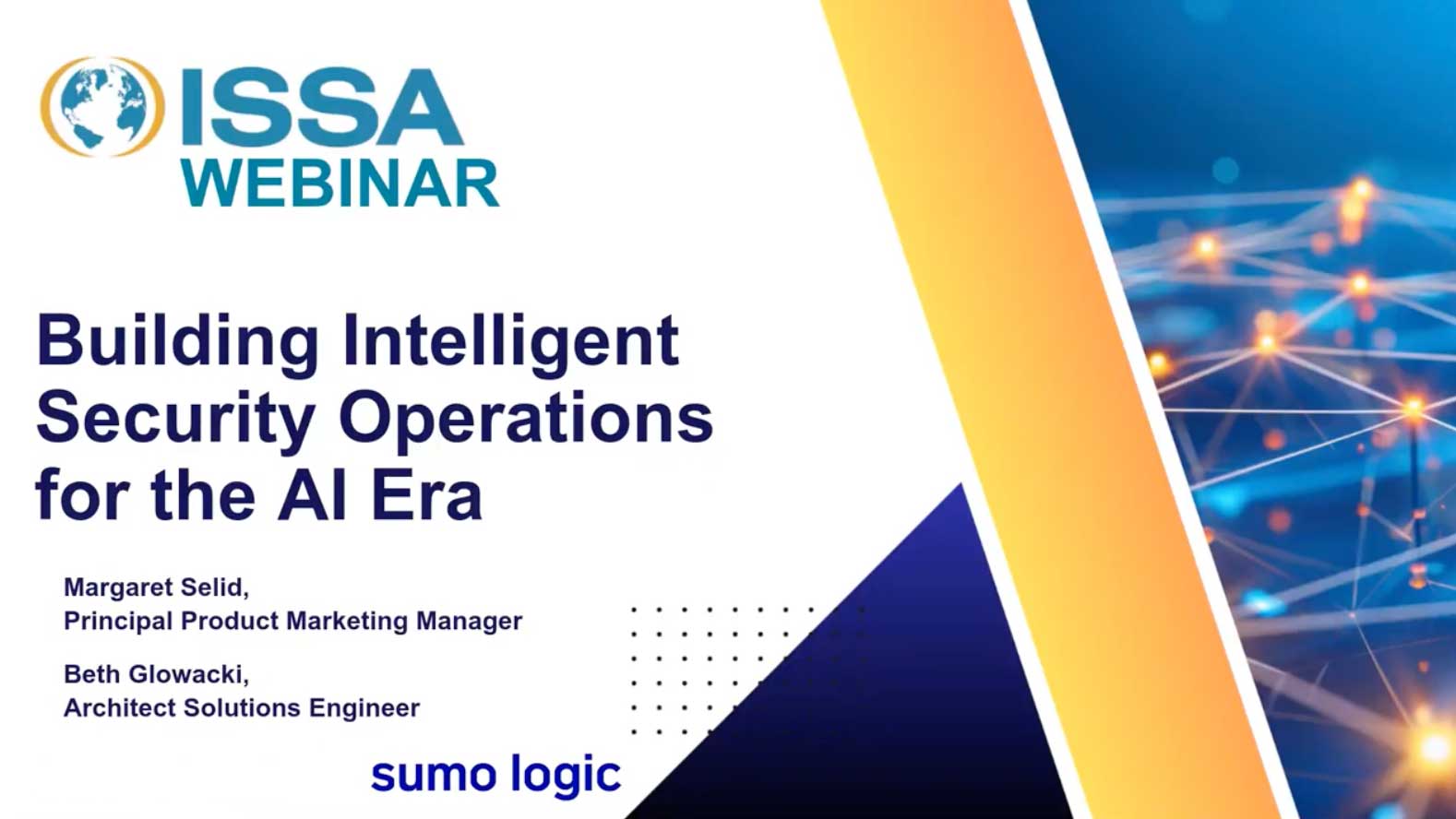 ISSA
WEBINAR

Building Intelligent Security Operations for the AI Era

Margaret Selid,
Principal Product Marketing Manager

Beth Glowacki,
Architect Solutions Engineer

sumo logic